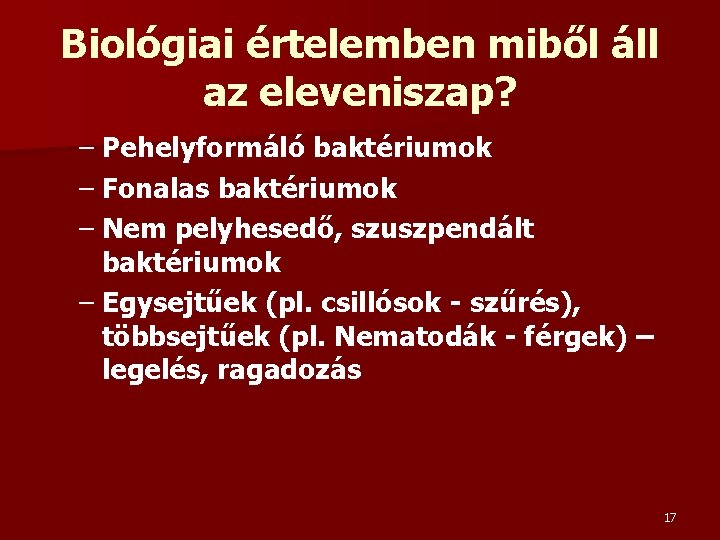 Biológiai értelemben miből áll az eleveniszap?

– Pehelyformáló baktériumok
– Fonalas baktériumok
– Nem pelyhesedő, szuszpendált baktériumok
– Egysejtűek (pl. csillósok - szűrés), többsejtűek (pl. Nematodák - férgek) – legelés, ragadozás

17